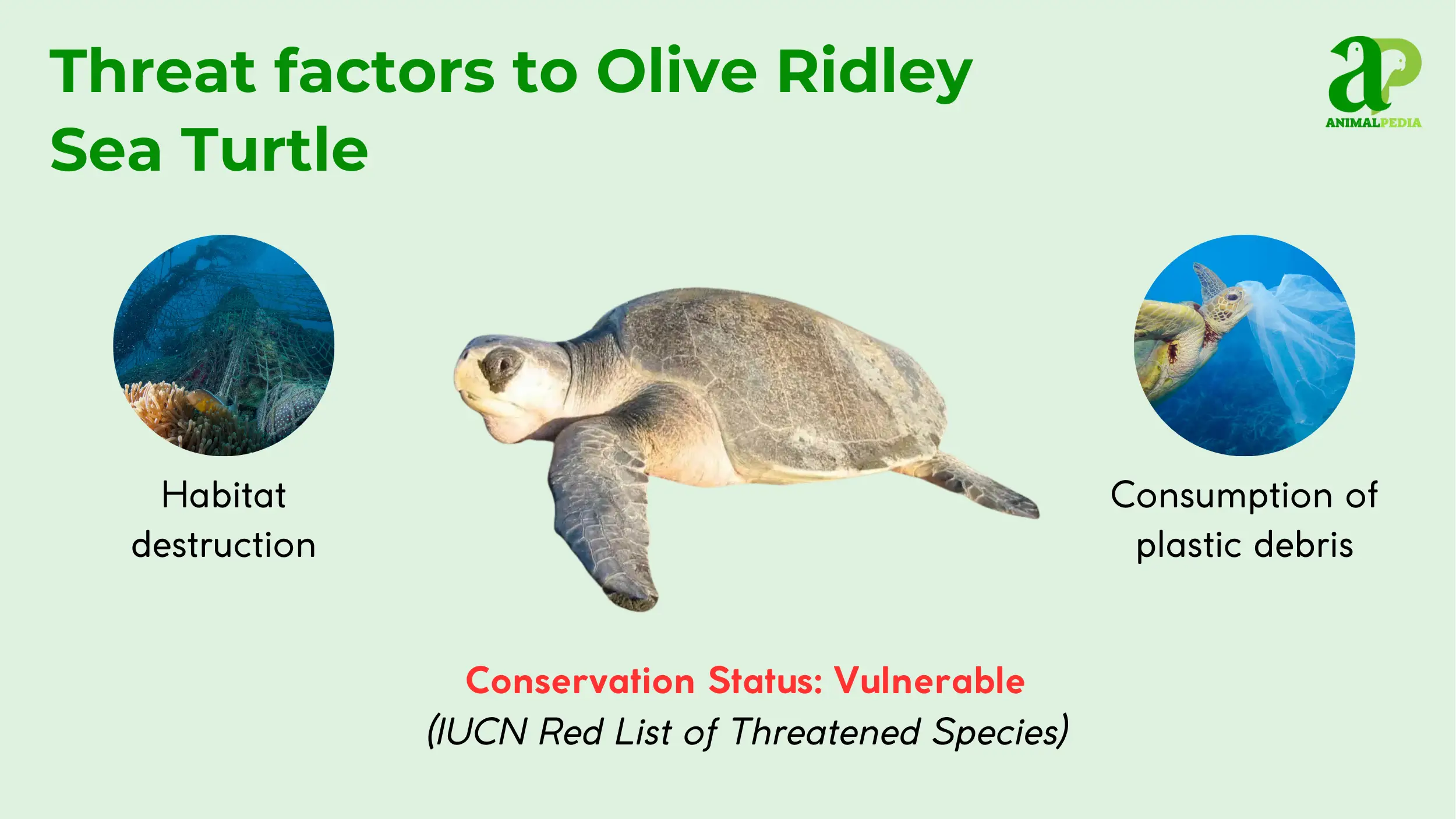 Threat factors to Olive Ridley Sea Turtle

aP
ANIMALPEDIA

Habitat destruction

Consumption of plastic debris

Conservation Status: Vulnerable
(IUCN Red List of Threatened Species)